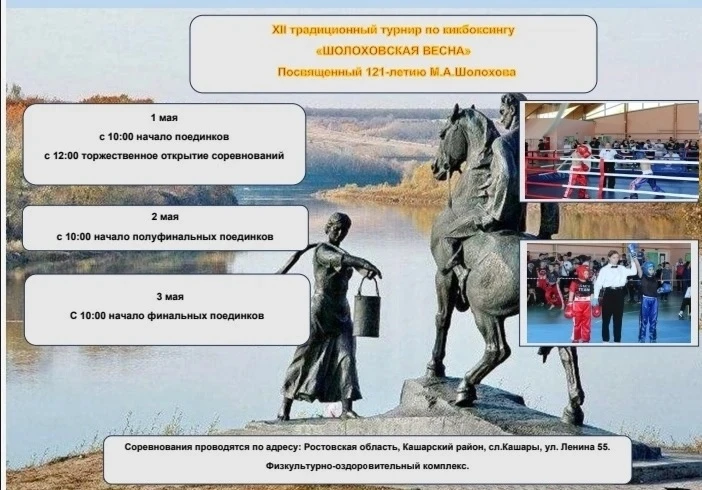 XII традиционный турнир по кикбоксингу
«ШОЛОХОВСКАЯ ВЕСНА»
Посвященный 121-летию М.А.Шолохова

1 мая
с 10:00 начало поединков
с 12:00 торжественное открытие соревнований

2 мая
с 10:00 начало полуфинальных поединков

3 мая
С 10:00 начало финальных поединков

Соревнования проводятся по адресу: Ростовская область, Кашарский район, сл.Кашары, ул. Ленина 55.
Физкультурно-оздоровительный комплекс.